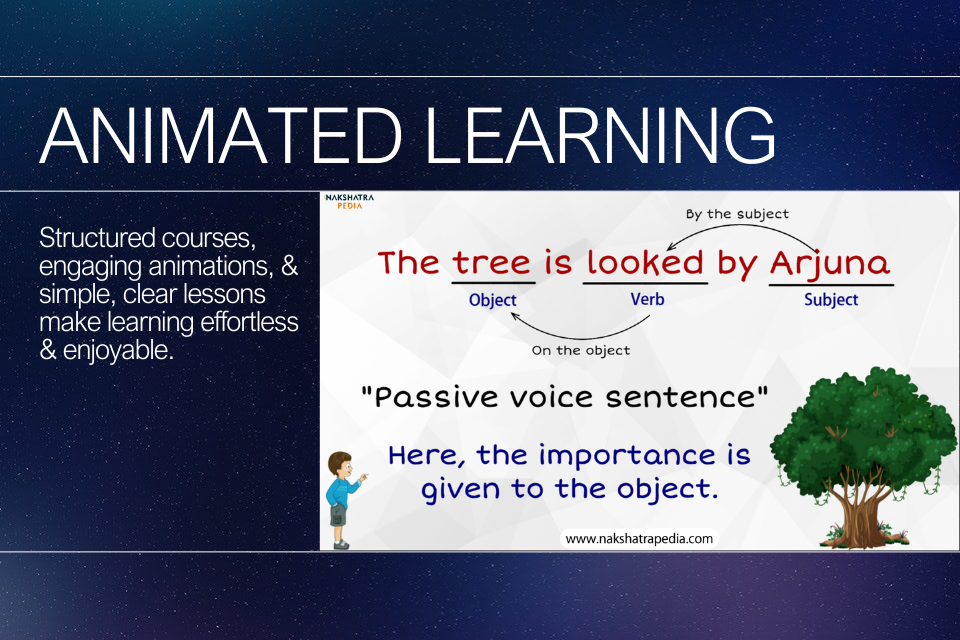 ANIMATED LEARNING

Structured courses, engaging animations, & simple, clear lessons make learning effortless & enjoyable.

NAKSHATRA PEDIA

By the subject

The tree is looked by Arjuna

Object

Verb

Subject

On the object

"Passive voice sentence"

Here, the importance is given to the object.

www.nakshatrapedia.com